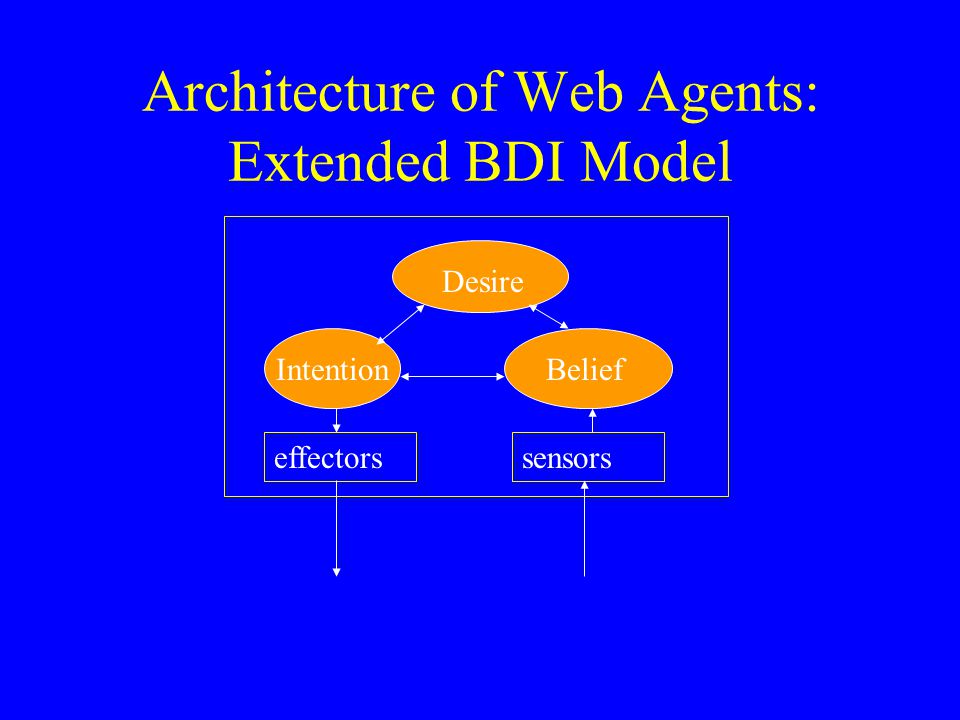 Architecture of Web Agents: Extended BDI Model

Desire

Intention

Belief

effectors

sensors